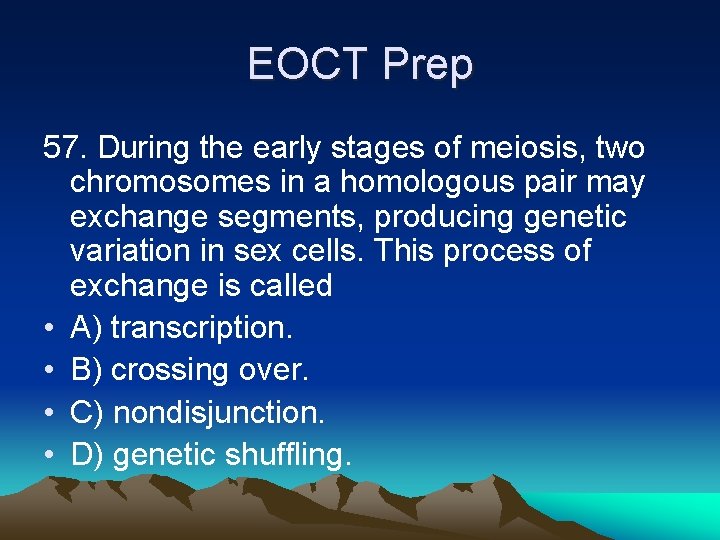 EOCT Prep

57. During the early stages of meiosis, two chromosomes in a homologous pair may exchange segments, producing genetic variation in sex cells. This process of exchange is called

• A) transcription.
• B) crossing over.
• C) nondisjunction.
• D) genetic shuffling.